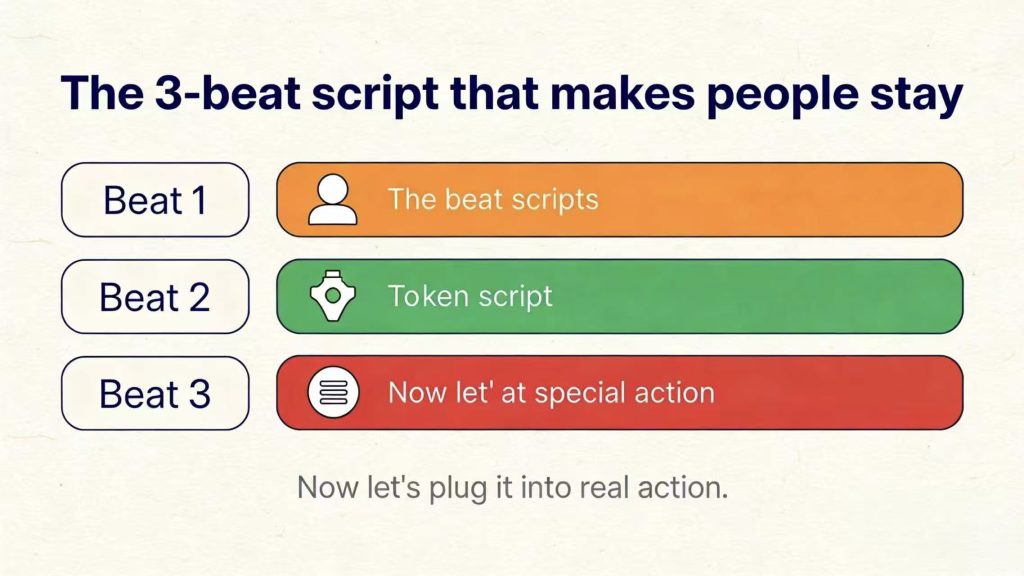 The 3-beat script that makes people stay

Beat 1
The beat scripts

Beat 2
Token script

Beat 3
Now let' at special action

Now let's plug it into real action.